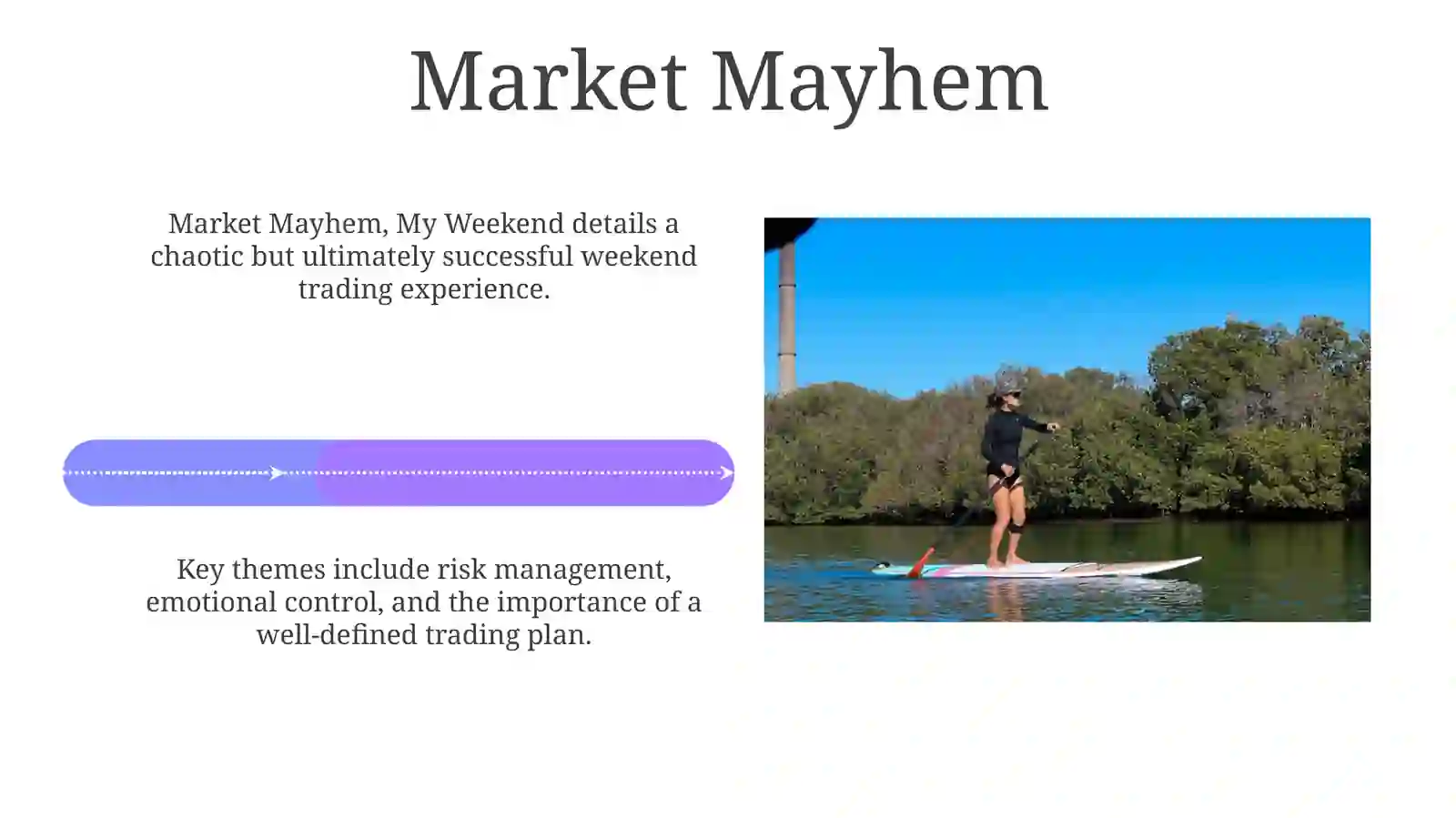 Market Mayhem

Market Mayhem, My Weekend details a chaotic but ultimately successful weekend trading experience.

Key themes include risk management, emotional control, and the importance of a well-defined trading plan.